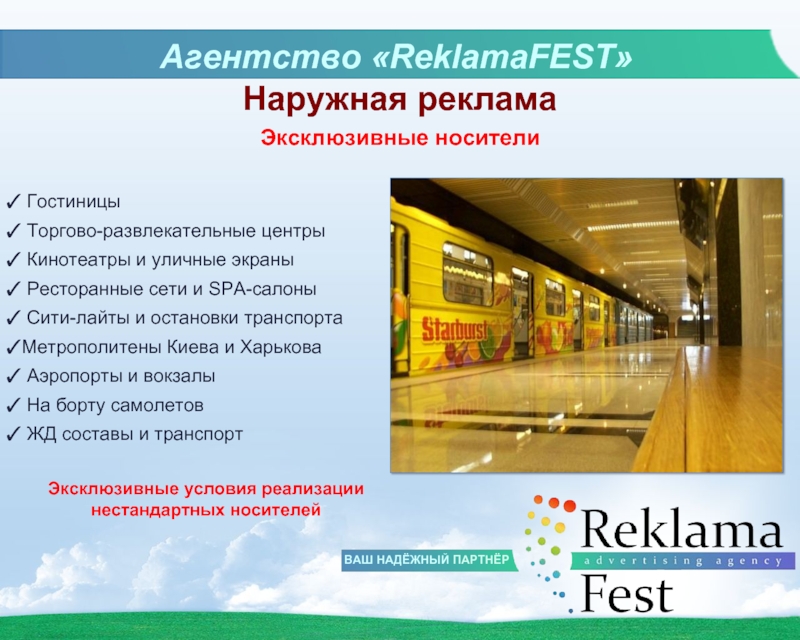 Агентство «ReklamaFEST»

Наружная реклама

Эксклюзивные носители

✓ Гостиницы
✓ Торгово-развлекательные центры
✓ Кинотеатры и уличные экраны
✓ Ресторанные сети и SPA-салоны
✓ Сити-лайты и остановки транспорта
✓Метрополитены Киева и Харькова
✓ Аэропорты и вокзалы
✓ На борту самолетов
✓ ЖД составы и транспорт

Starburst

Эксклюзивные условия реализации нестандартных носителей

ВАШ НАДЁЖНЫЙ ПАРТНЁР

Reklama
advertising agency
Fest